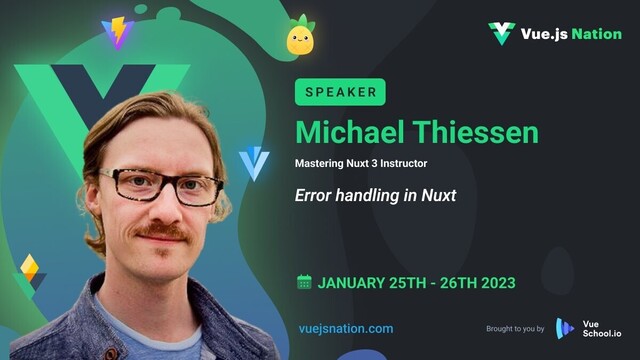 Vue.js Nation

SPEAKER

Michael Thiessen

Mastering Nuxt 3 Instructor

Error handling in Nuxt

JANUARY 25TH - 26TH 2023

vuejsnation.com

Brought to you by Vue School.io